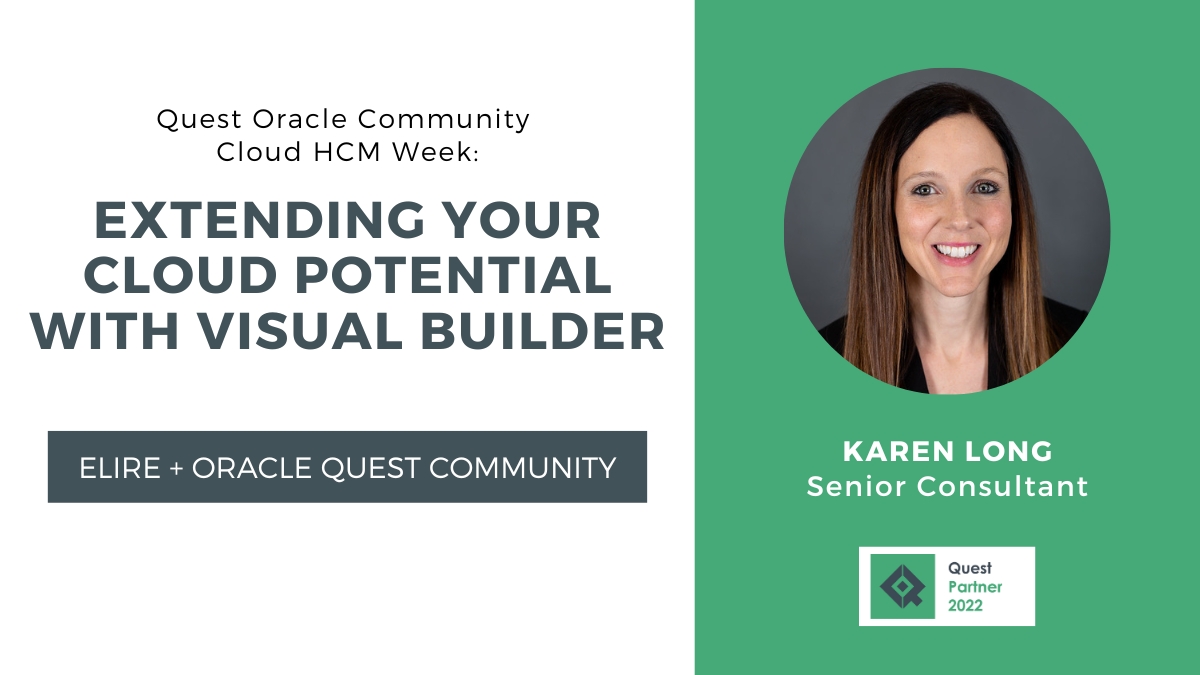 Quest Oracle Community
Cloud HCM Week:

EXTENDING YOUR CLOUD POTENTIAL WITH VISUAL BUILDER

ELIRE + ORACLE QUEST COMMUNITY

KAREN LONG
Senior Consultant

Quest
Partner
2022